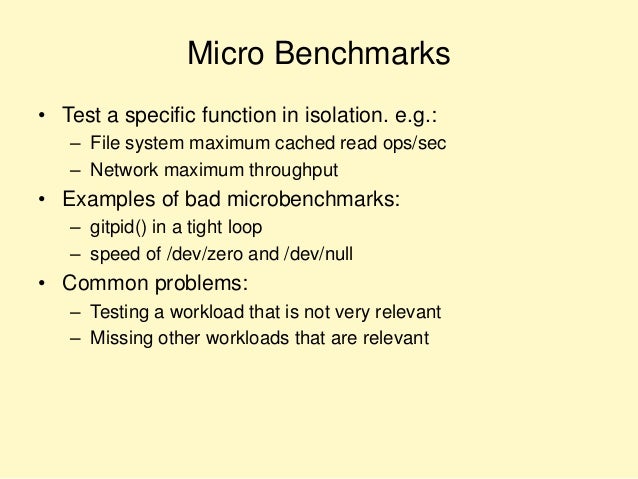 Micro Benchmarks

• Test a specific function in isolation. e.g.:
– File system maximum cached read ops/sec
– Network maximum throughput
• Examples of bad microbenchmarks:
– gitpid() in a tight loop
– speed of /dev/zero and /dev/null
• Common problems:
– Testing a workload that is not very relevant
– Missing other workloads that are relevant